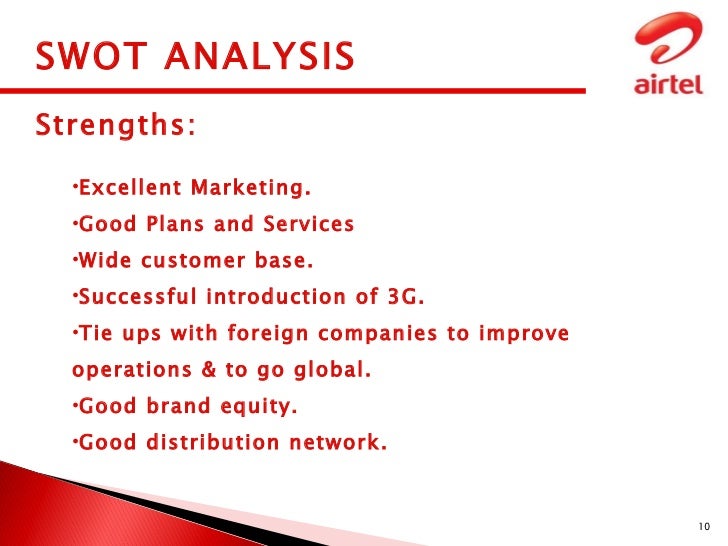 SWOT ANALYSIS

airtel

Strengths:

•Excellent Marketing.
•Good Plans and Services
•Wide customer base.
•Successful introduction of 3G.
•Tie ups with foreign companies to improve operations & to go global.
•Good brand equity.
•Good distribution network.

10